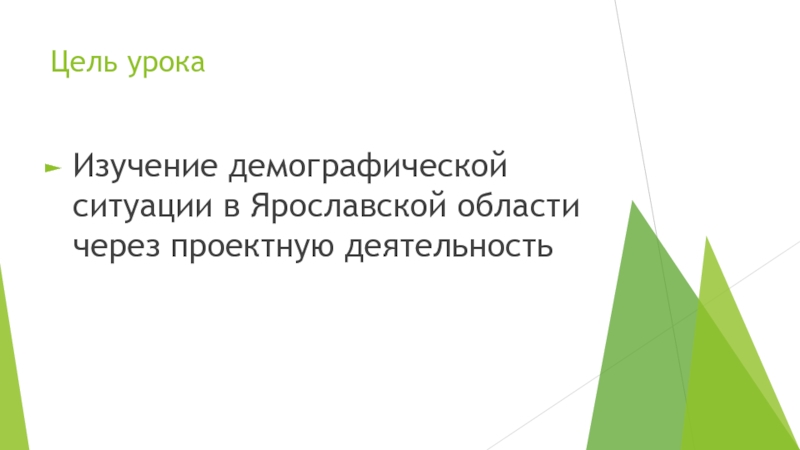 Цель урока

Изучение демографической ситуации в Ярославской области через проектную деятельность